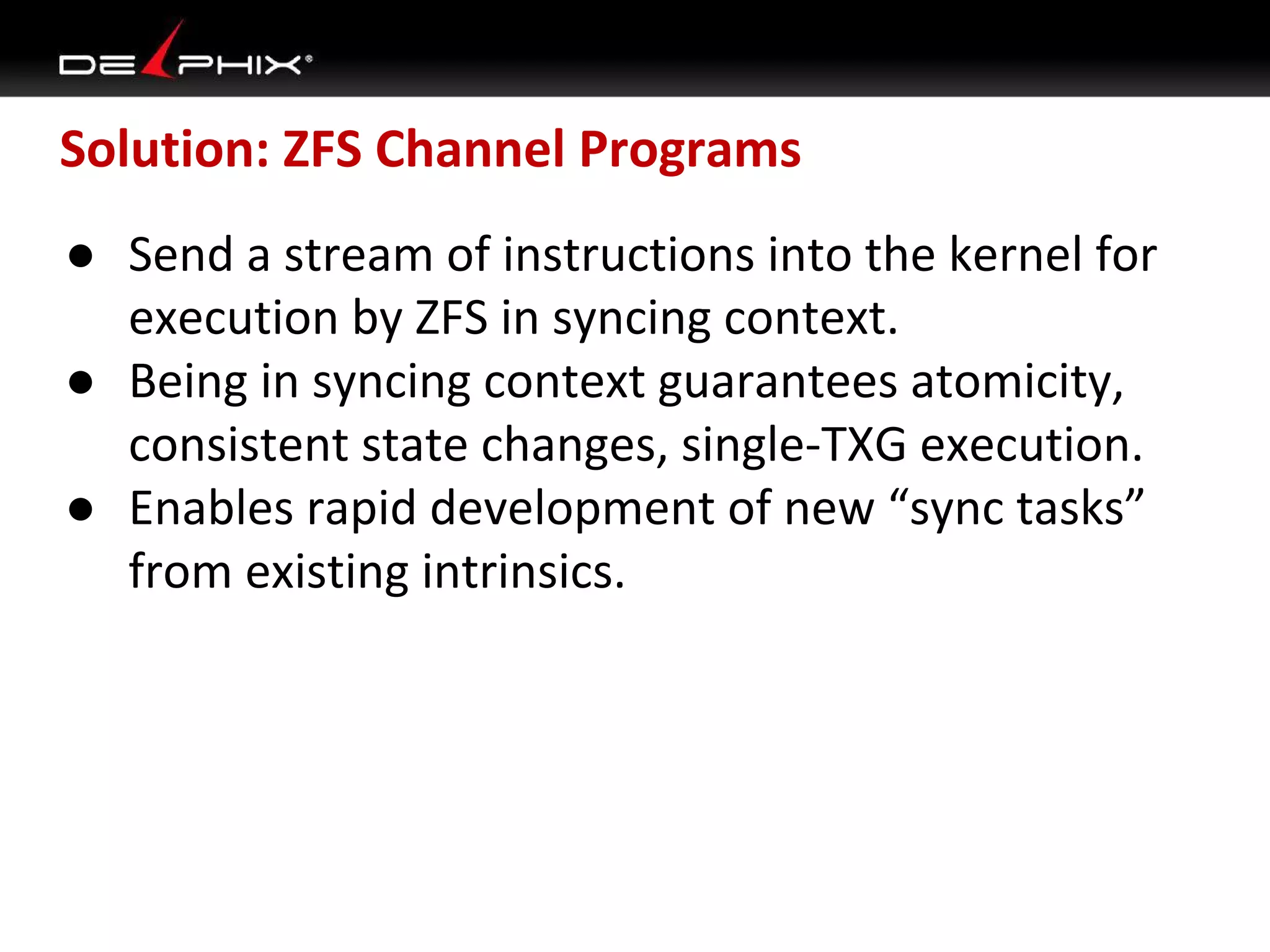 DELPHIX®

Solution: ZFS Channel Programs

● Send a stream of instructions into the kernel for execution by ZFS in syncing context.
● Being in syncing context guarantees atomicity, consistent state changes, single-TXG execution.
● Enables rapid development of new “sync tasks” from existing intrinsics.